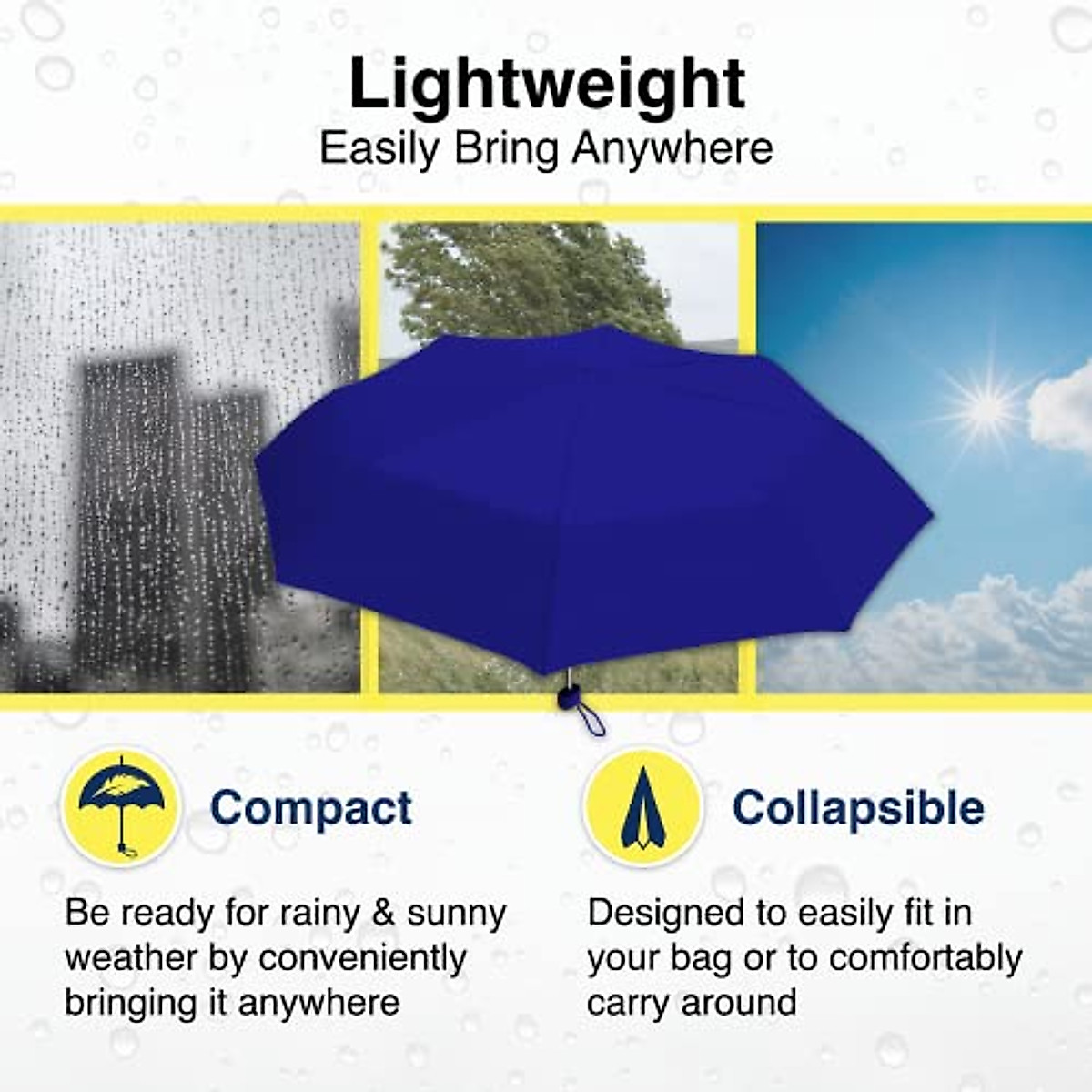 Lightweight
Easily Bring Anywhere

Compact

Be ready for rainy & sunny weather by conveniently bringing it anywhere

Collapsible

Designed to easily fit in your bag or to comfortably carry around